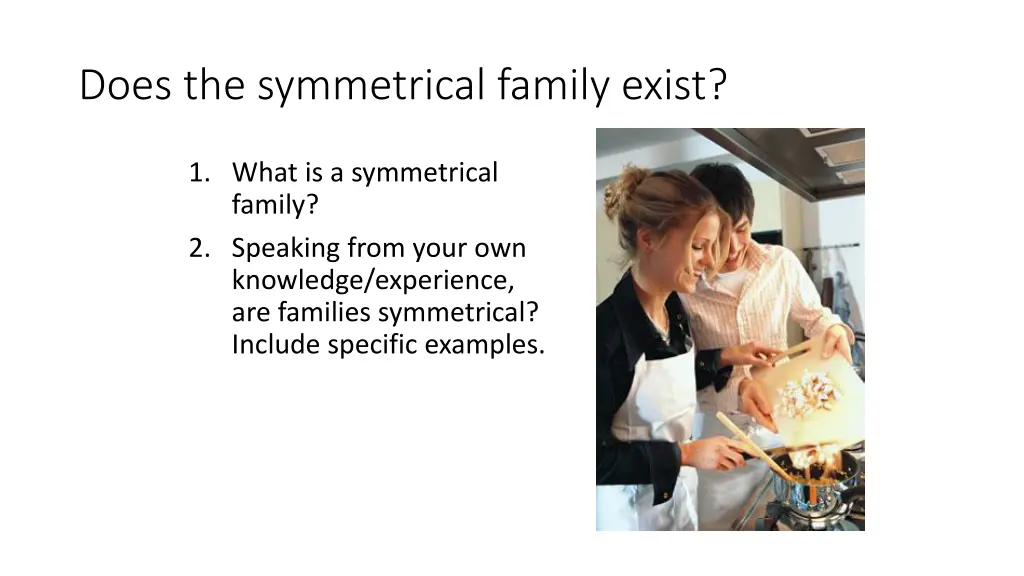 Does the symmetrical family exist?

1. What is a symmetrical family?
2. Speaking from your own knowledge/experience, are families symmetrical? Include specific examples.